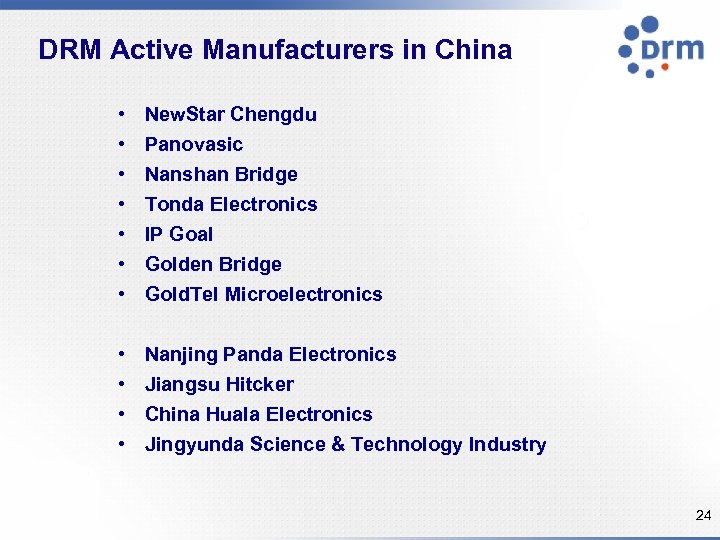 DRM Active Manufacturers in China

drm

• NewStar Chengdu
• Panovasic
• Nanshan Bridge
• Tonda Electronics
• IP Goal
• Golden Bridge
• GoldTel Microelectronics

• Nanjing Panda Electronics
• Jiangsu Hitcker
• China Huala Electronics
• Jingyunda Science & Technology Industry

24